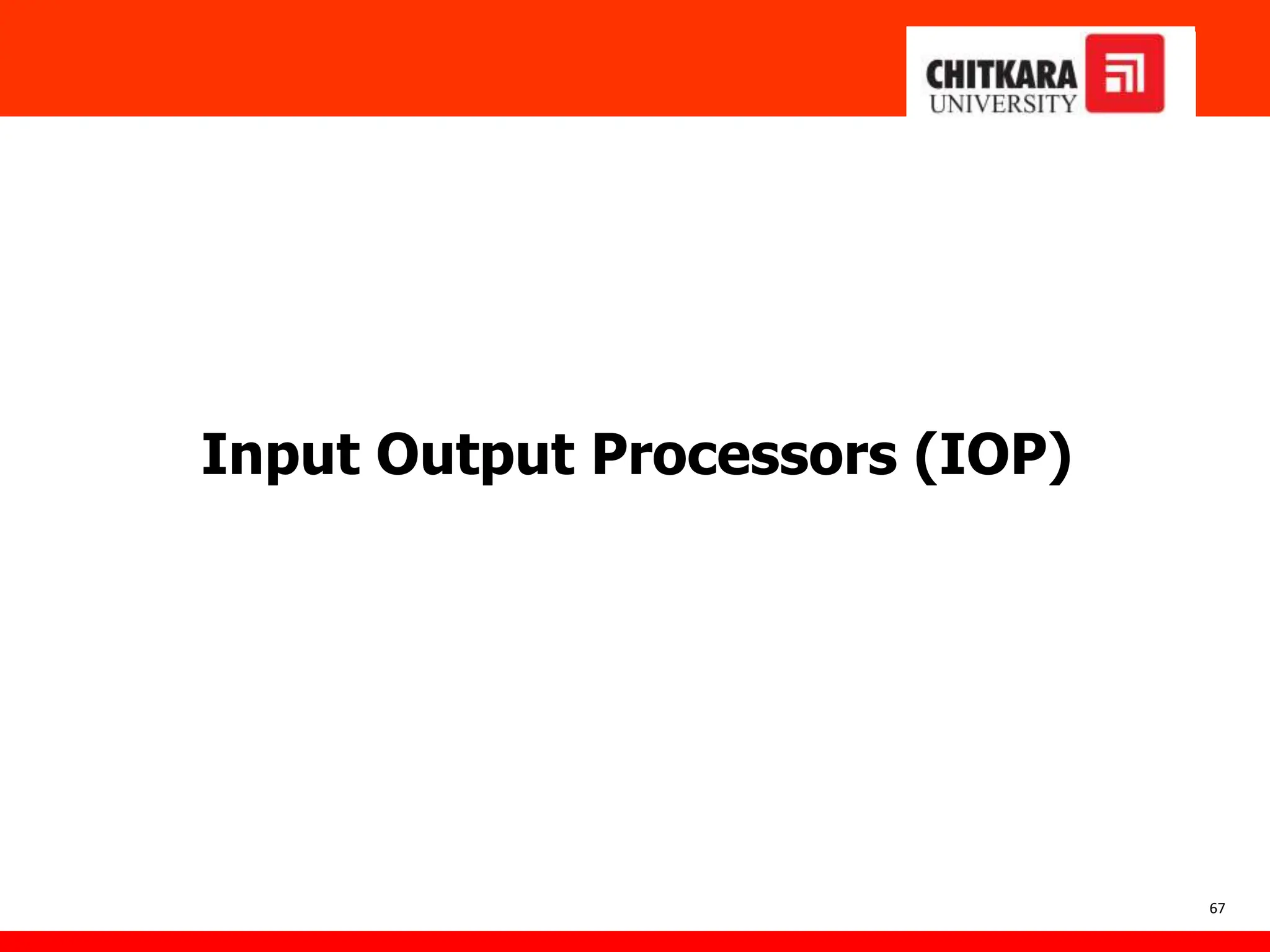 CHITKARA
UNIVERSITY

Input Output Processors (IOP)

67